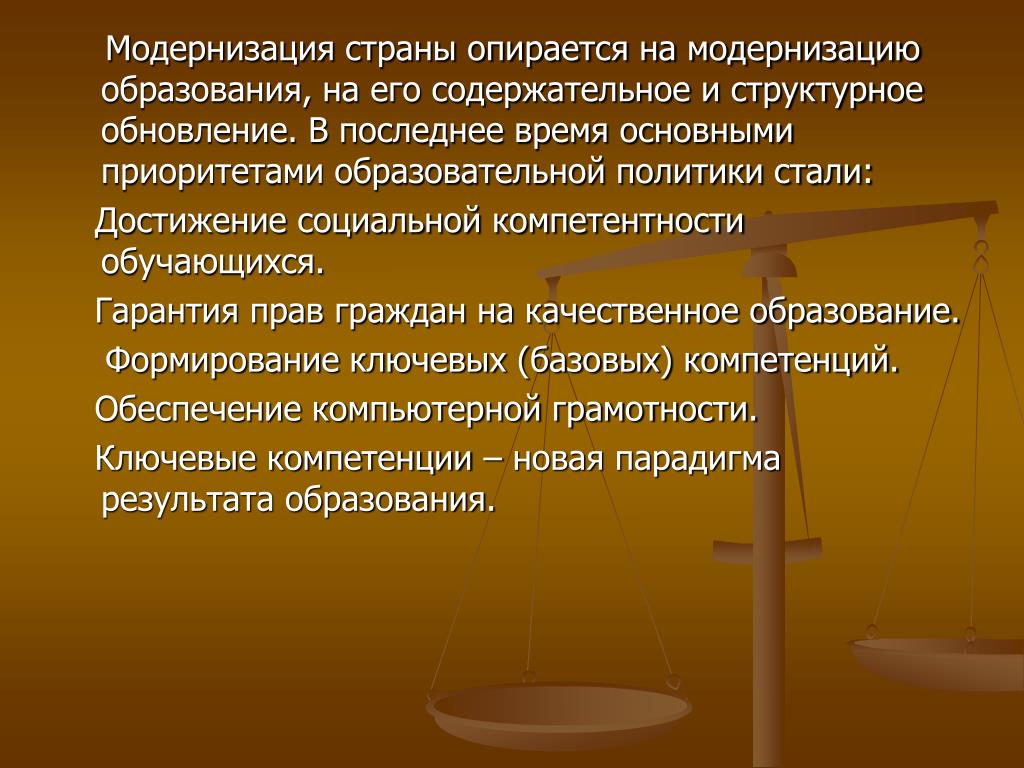 Модернизация страны опирается на модернизацию образования, на его содержательное и структурное обновление. В последнее время основными приоритетами образовательной политики стали:

Достижение социальной компетентности обучающихся.

Гарантия прав граждан на качественное образование.

Формирование ключевых (базовых) компетенций.

Обеспечение компьютерной грамотности.

Ключевые компетенции – новая парадигма результата образования.